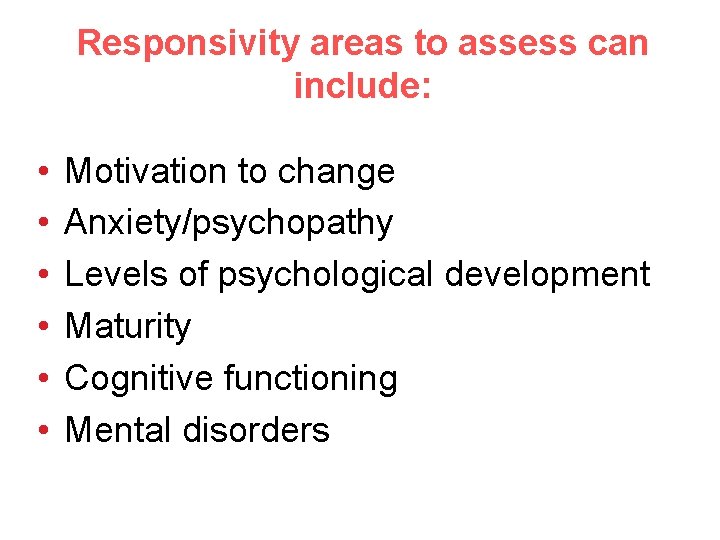 Responsivity areas to assess can include:

• Motivation to change
• Anxiety/psychopathy
• Levels of psychological development
• Maturity
• Cognitive functioning
• Mental disorders